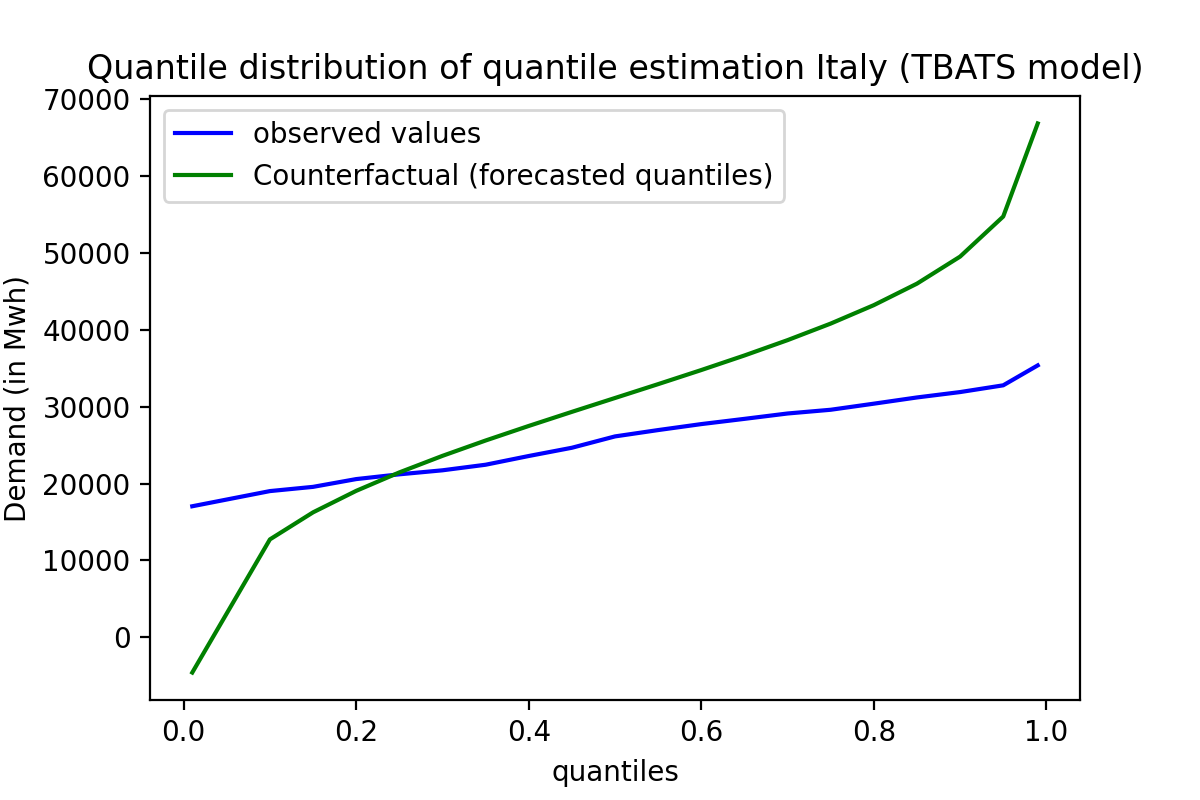 Quantile distribution of quantile estimation Italy (TBATS model)

observed values
Counterfactual (forecasted quantiles)

Demand (in Mwh)

70000
60000
50000
40000
30000
20000
10000
0

0.0
0.2
0.4
0.6
0.8
1.0

quantiles